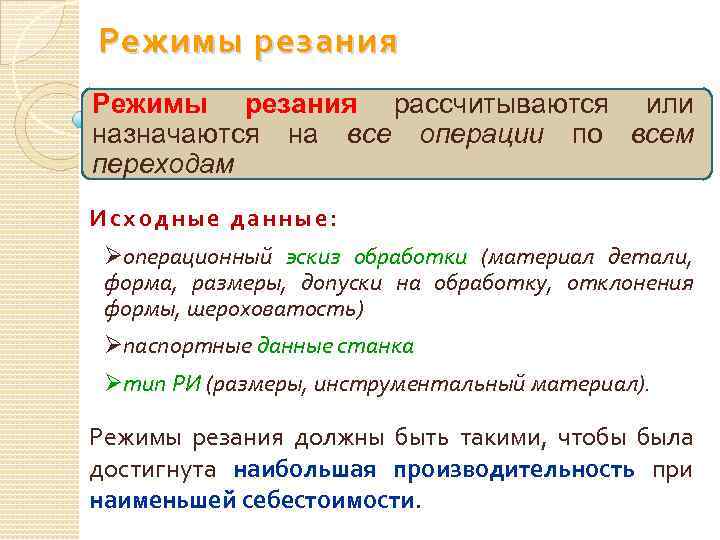 Режимы резания

Режимы резания рассчитываются или назначаются на все операции по всем переходам

Исходные данные:

➢операционный эскиз обработки (материал детали, форма, размеры, допуски на обработку, отклонения формы, шероховатость)

➢паспортные данные станка

➢тип РИ (размеры, инструментальный материал).

Режимы резания должны быть такими, чтобы была достигнута наибольшая производительность при наименьшей себестоимости.